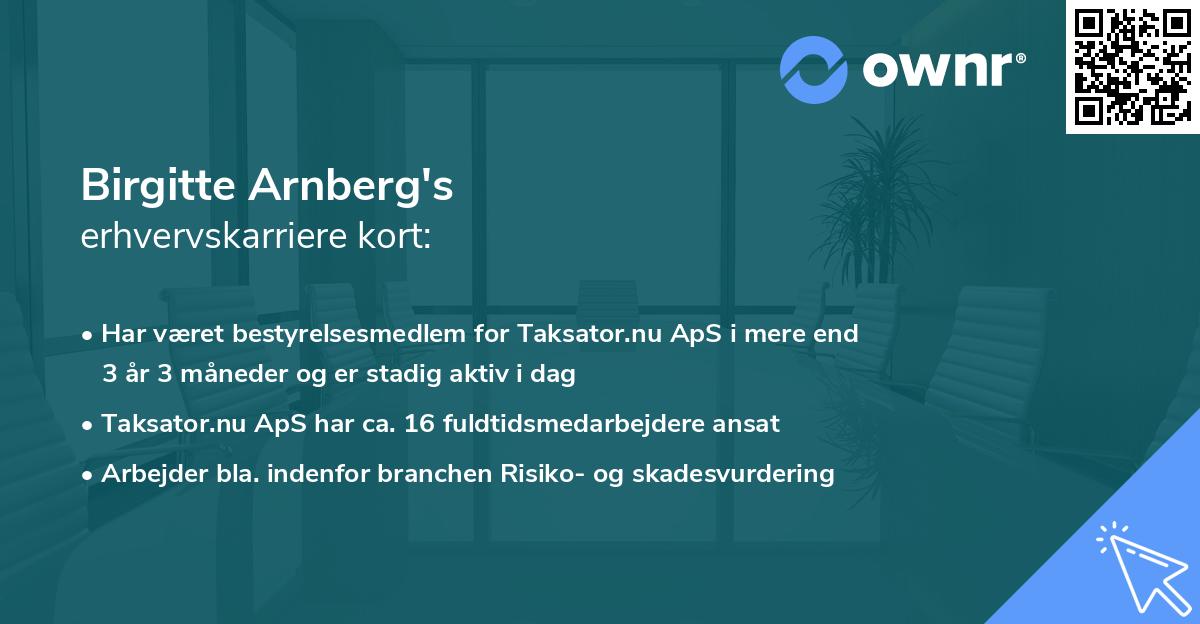 ownr®

Birgitte Arnberg's
erhvervskarriere kort:

• Har været bestyrelsesmedlem for Taksator.nu ApS i mere end 3 år 3 måneder og er stadig aktiv i dag

• Taksator.nu ApS har ca. 16 fuldtidsmedarbejdere ansat

• Arbejder bla. indenfor branchen Risiko- og skadesvurdering